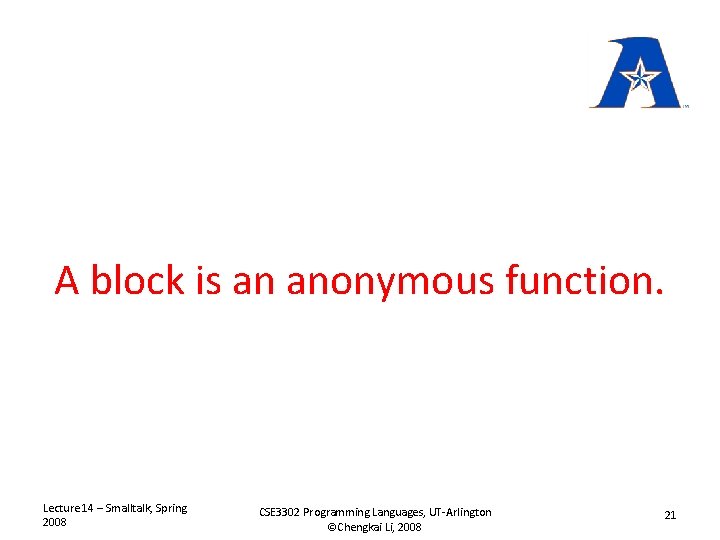 A block is an anonymous function.

Lecture14 – Smalltalk, Spring 2008

CSE3302 Programming Languages, UT-Arlington
©Chengkai Li, 2008

21